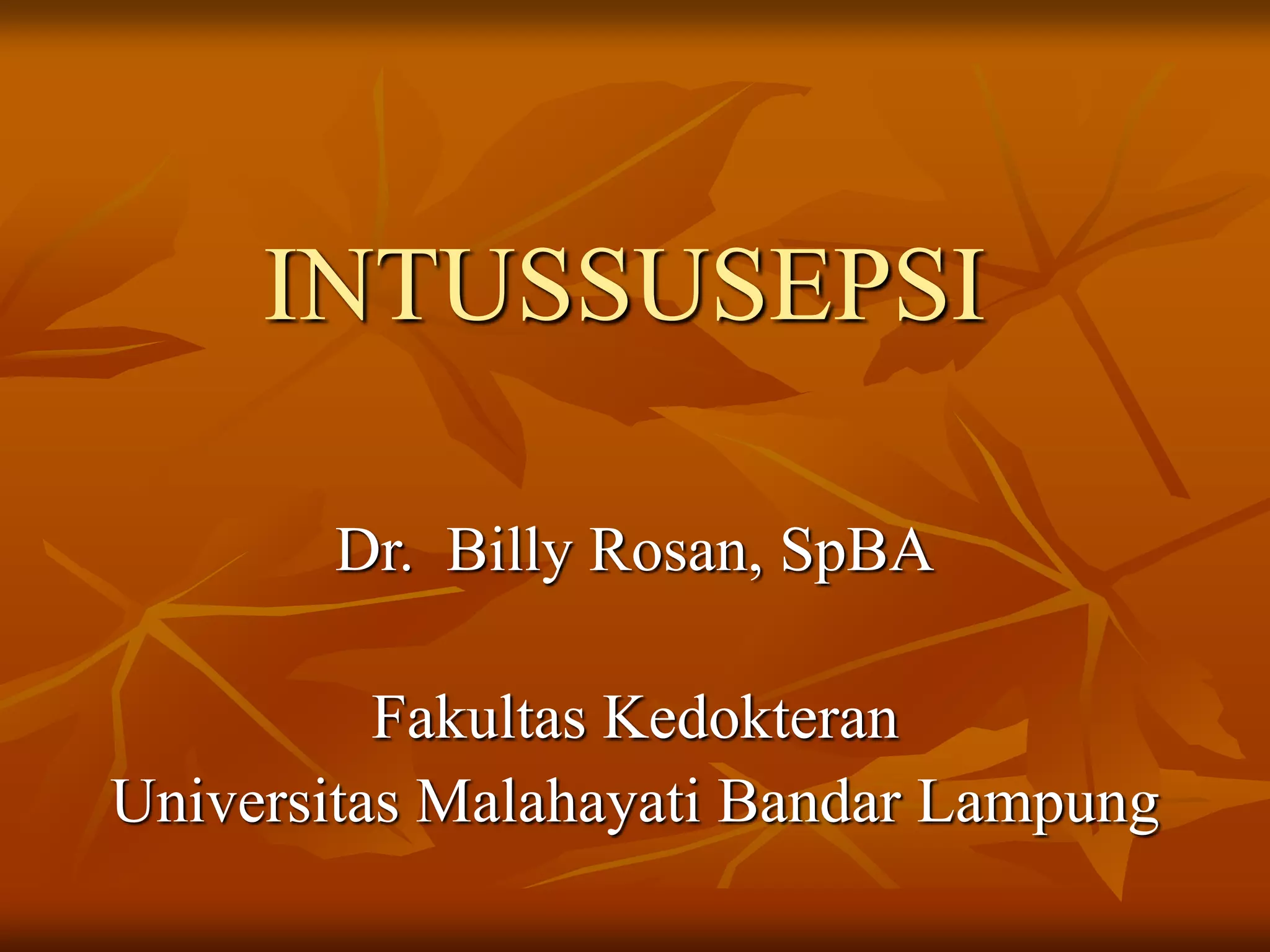 INTUSSUSEPSI

Dr. Billy Rosan, SpBA

Fakultas Kedokteran
Universitas Malahayati Bandar Lampung